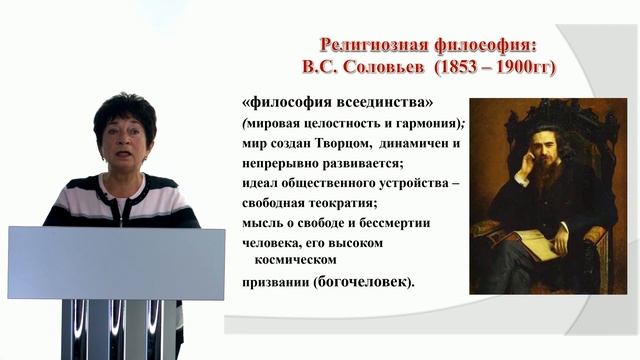 Религиозная философия:
В.С. Соловьев (1853 – 1900гг)

«философия всеединства»
(мировая целостность и гармония);
мир создан Творцом, динамичен и непрерывно развивается;
идеал общественного устройства – свободная теократия;
мысль о свободе и бессмертии человека, его высоком космическом призвании (богочеловек).